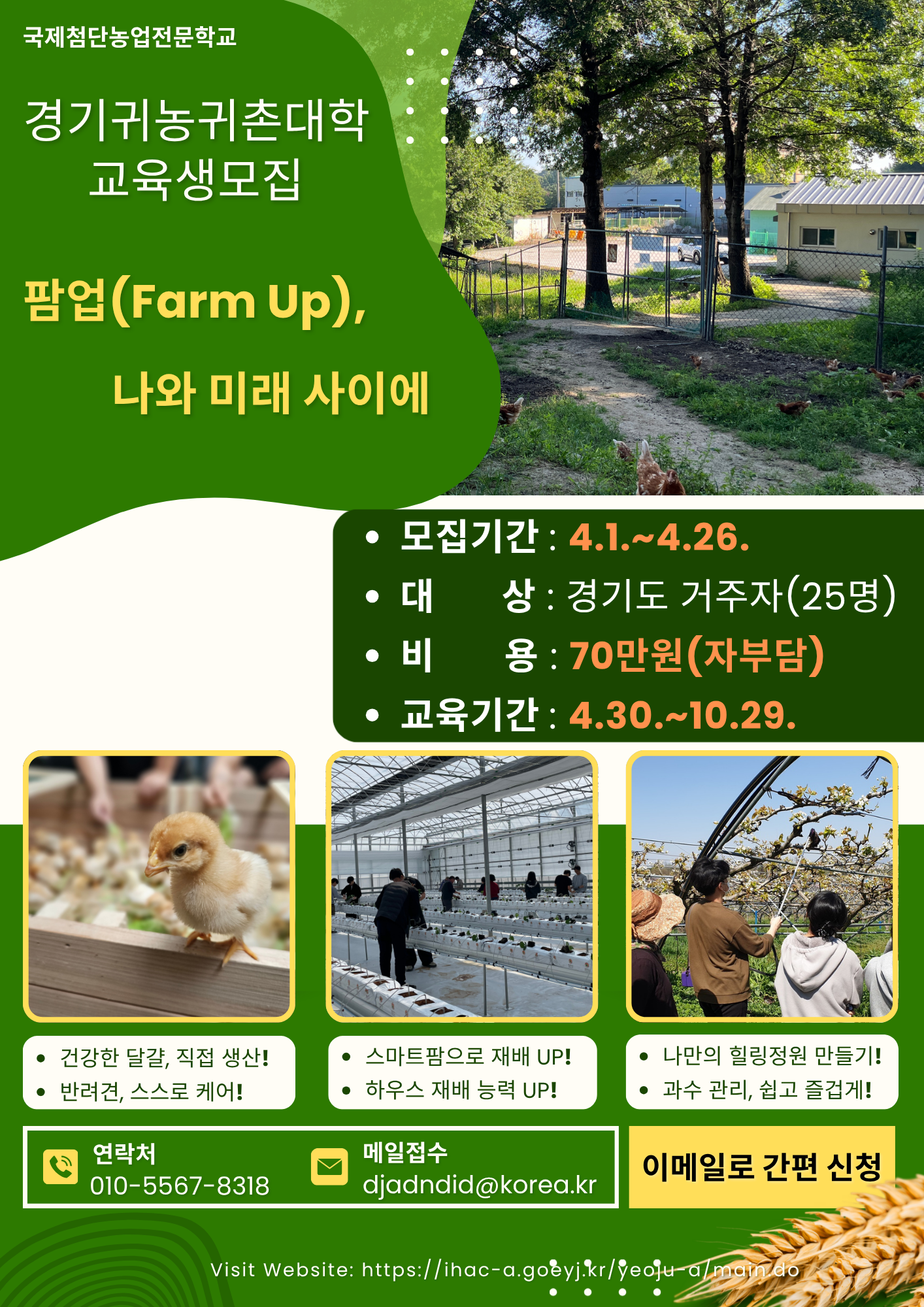 국제첨단농업전문학교

경기귀농귀촌대학
교육생모집

팜업(Farm Up),
나와 미래 사이에

• 모집기간 : 4.1.~4.26.
• 대 상 : 경기도 거주자(25명)
• 비 용 : 70만원(자부담)
• 교육기간 : 4.30.~10.29.

• 건강한 달걀, 직접 생산!
• 반려견, 스스로 케어!

• 스마트팜으로 재배 UP!
• 하우스 재배 능력 UP!

• 나만의 힐링정원 만들기!
• 과수 관리, 쉽고 즐겁게!

연락처
010-5567-8318

메일접수
djadndid@korea.kr

이메일로 간편 신청

Visit Website: https://ihac-a.goeyj.kr/yeoju-a/main.do